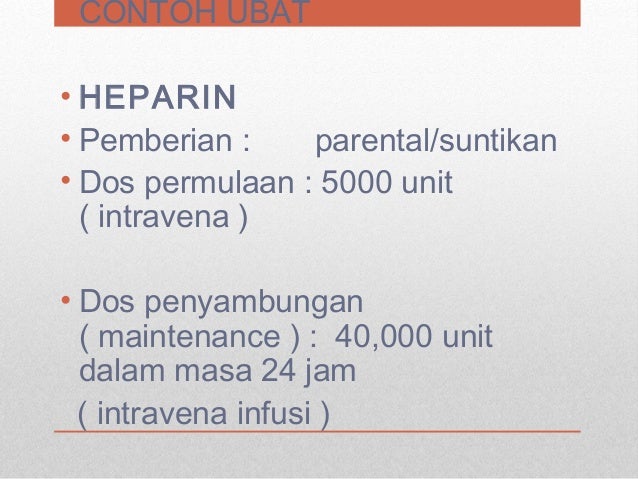 CONTOH UBAT

• HEPARIN
• Pemberian : parental/suntikan
• Dos permulaan : 5000 unit ( intravena )

• Dos penyambungan ( maintenance ) : 40,000 unit dalam masa 24 jam
( intravena infusi )